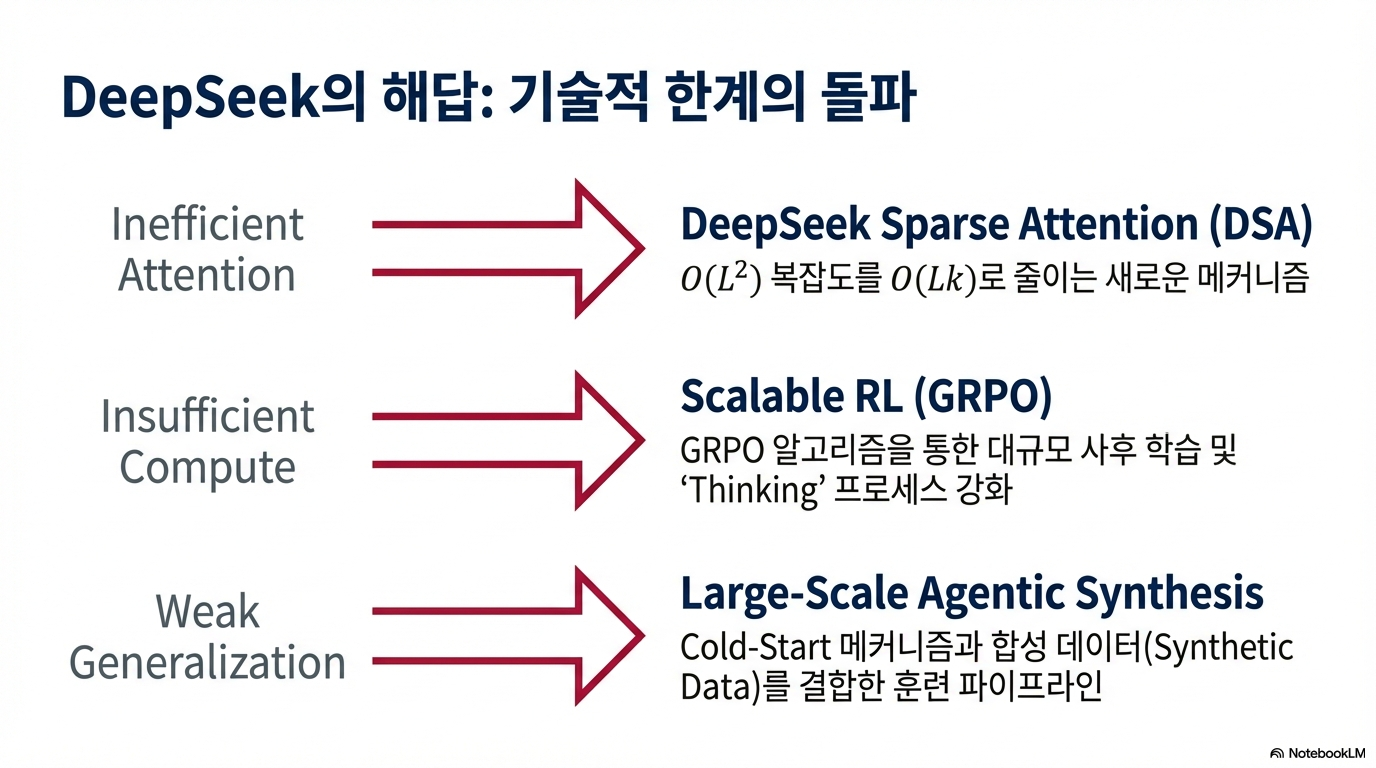 DeepSeek의 해답: 기술적 한계의 돌파

Inefficient Attention

DeepSeek Sparse Attention (DSA)
$O(L^2)$ 복잡도를 $O(Lk)$로 줄이는 새로운 메커니즘

Insufficient Compute

Scalable RL (GRPO)
GRPO 알고리즘을 통한 대규모 사후 학습 및 'Thinking' 프로세스 강화

Weak Generalization

Large-Scale Agentic Synthesis
Cold-Start 메커니즘과 합성 데이터(Synthetic Data)를 결합한 훈련 파이프라인

NotebookLM